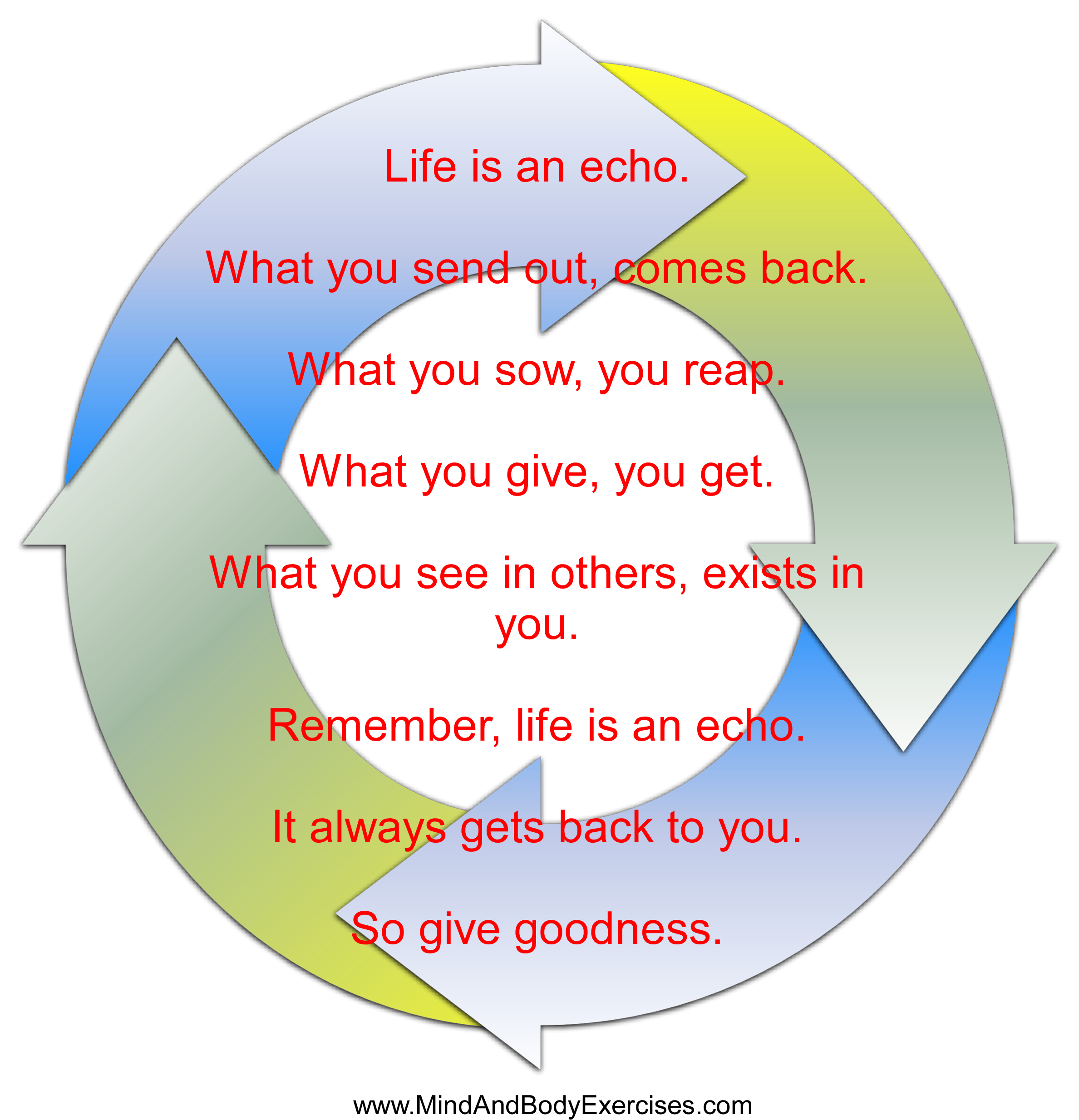 Life is an echo.

What you send out, comes back.

What you sow, you reap.

What you give, you get.

What you see in others, exists in you.

Remember, life is an echo.

It always gets back to you.

So give goodness.

www.MindAndBodyExercises.com